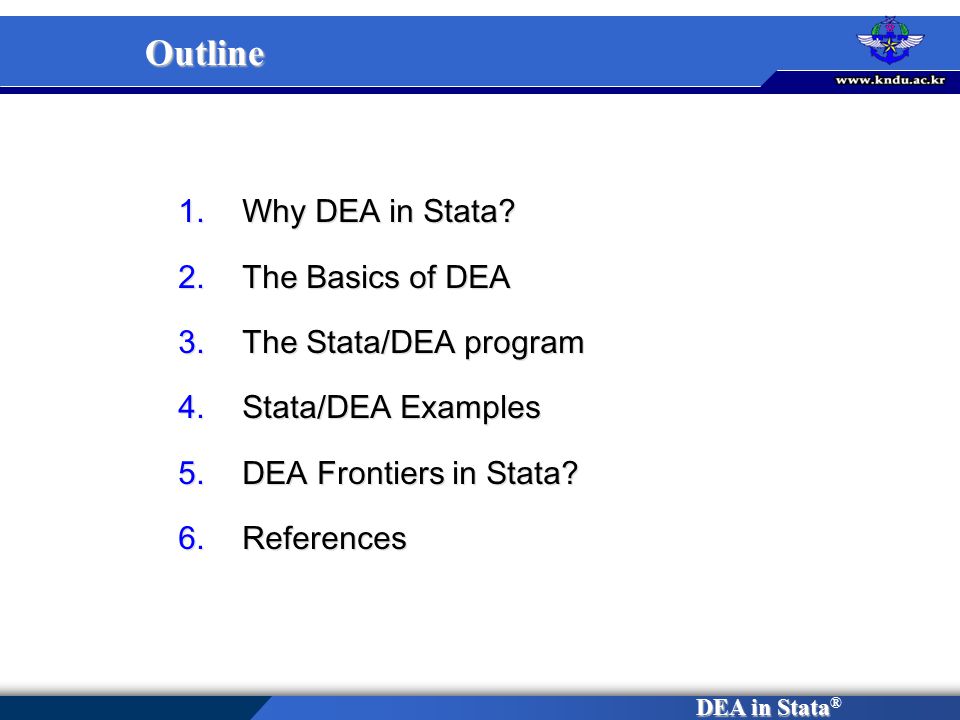 Outline

www.kndu.ac.kr

1. Why DEA in Stata?
2. The Basics of DEA
3. The Stata/DEA program
4. Stata/DEA Examples
5. DEA Frontiers in Stata?
6. References

DEA in Stata®